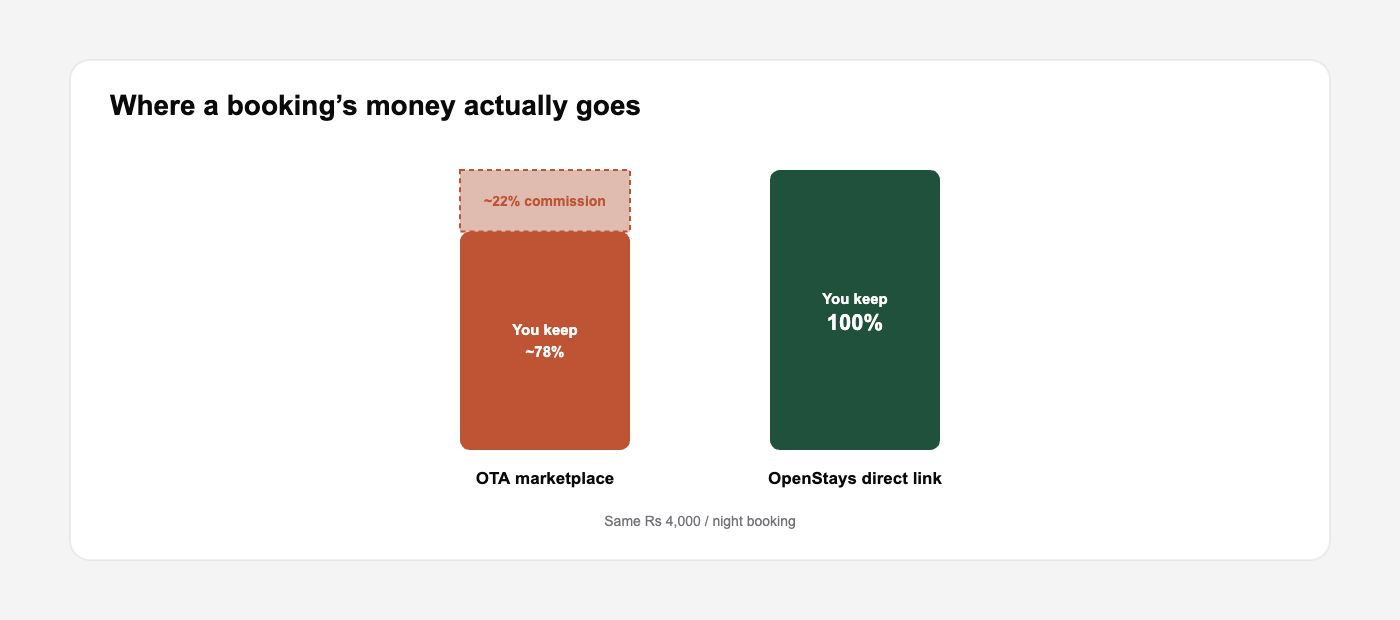 Where a booking’s money actually goes

~22% commission

You keep
~78%

OTA marketplace

You keep
100%

OpenStays direct link

Same Rs 4,000 / night booking